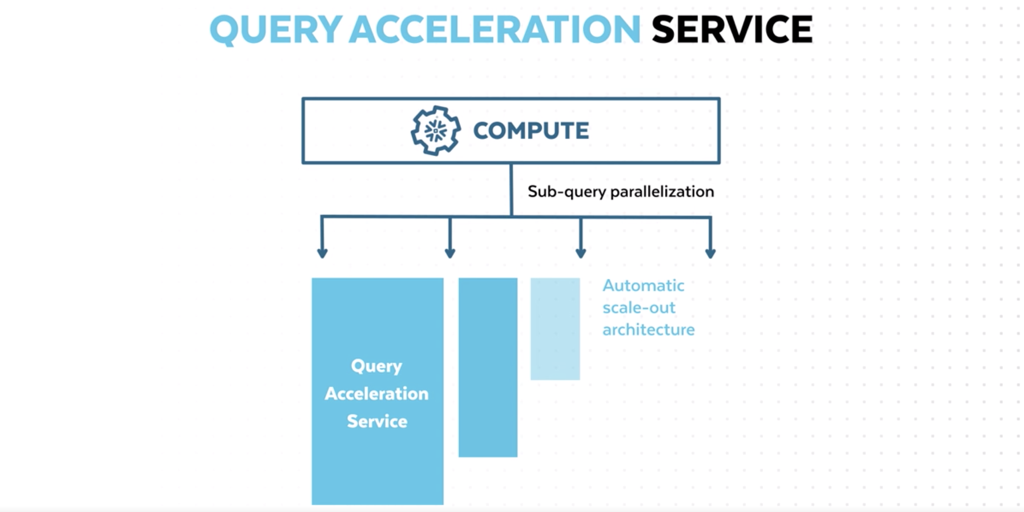 QUERY ACCELERATION SERVICE

COMPUTE

Sub-query parallelization

Query Acceleration Service

Automatic scale-out architecture